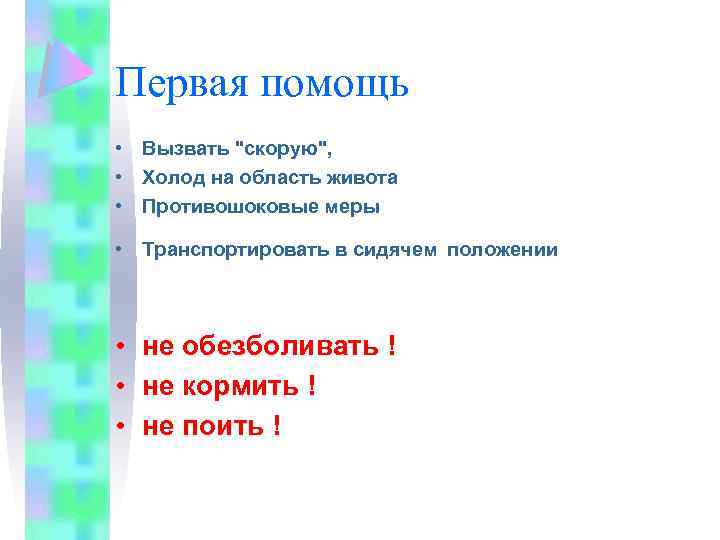 Первая помощь

• Вызвать "скорую",
• Холод на область живота
• Противошоковые меры
• Транспортировать в сидячем положении

• не обезболивать !
• не кормить !
• не поить !